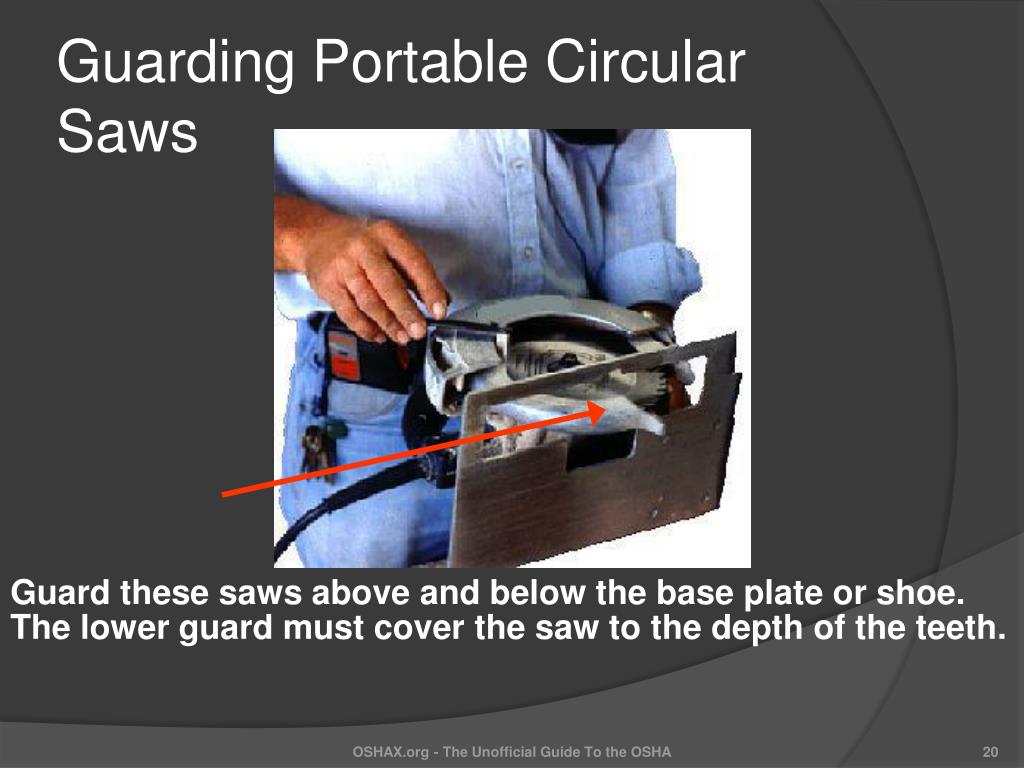 Guarding Portable Circular Saws

Guard these saws above and below the base plate or shoe. The lower guard must cover the saw to the depth of the teeth.

OSHAX.org - The Unofficial Guide To the OSHA

20